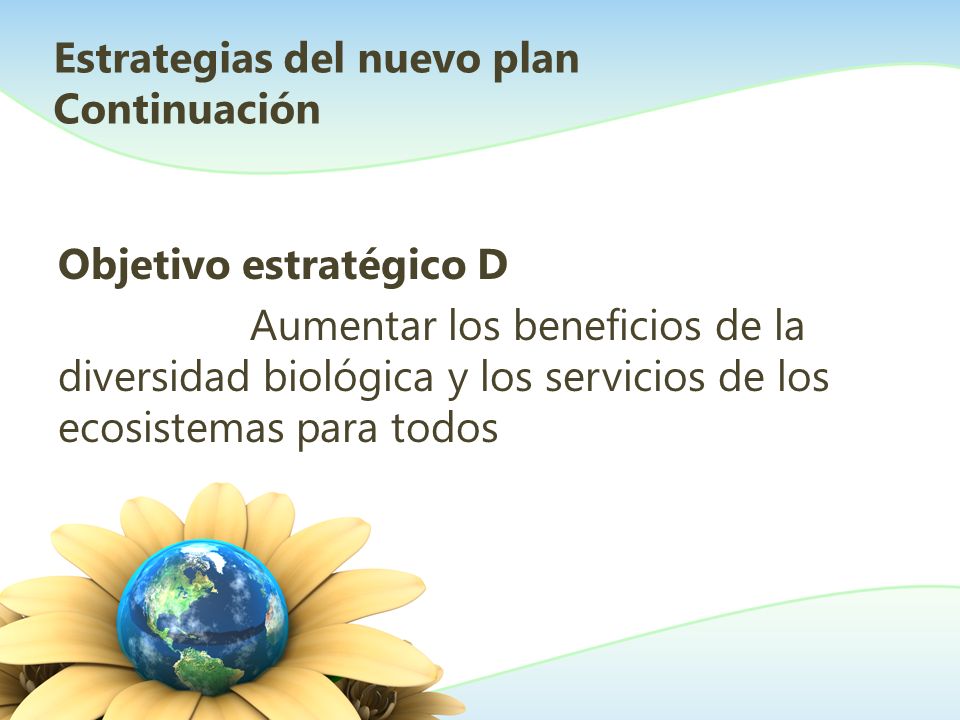 Estrategias del nuevo plan
Continuación

Objetivo estratégico D
Aumentar los beneficios de la diversidad biológica y los servicios de los ecosistemas para todos